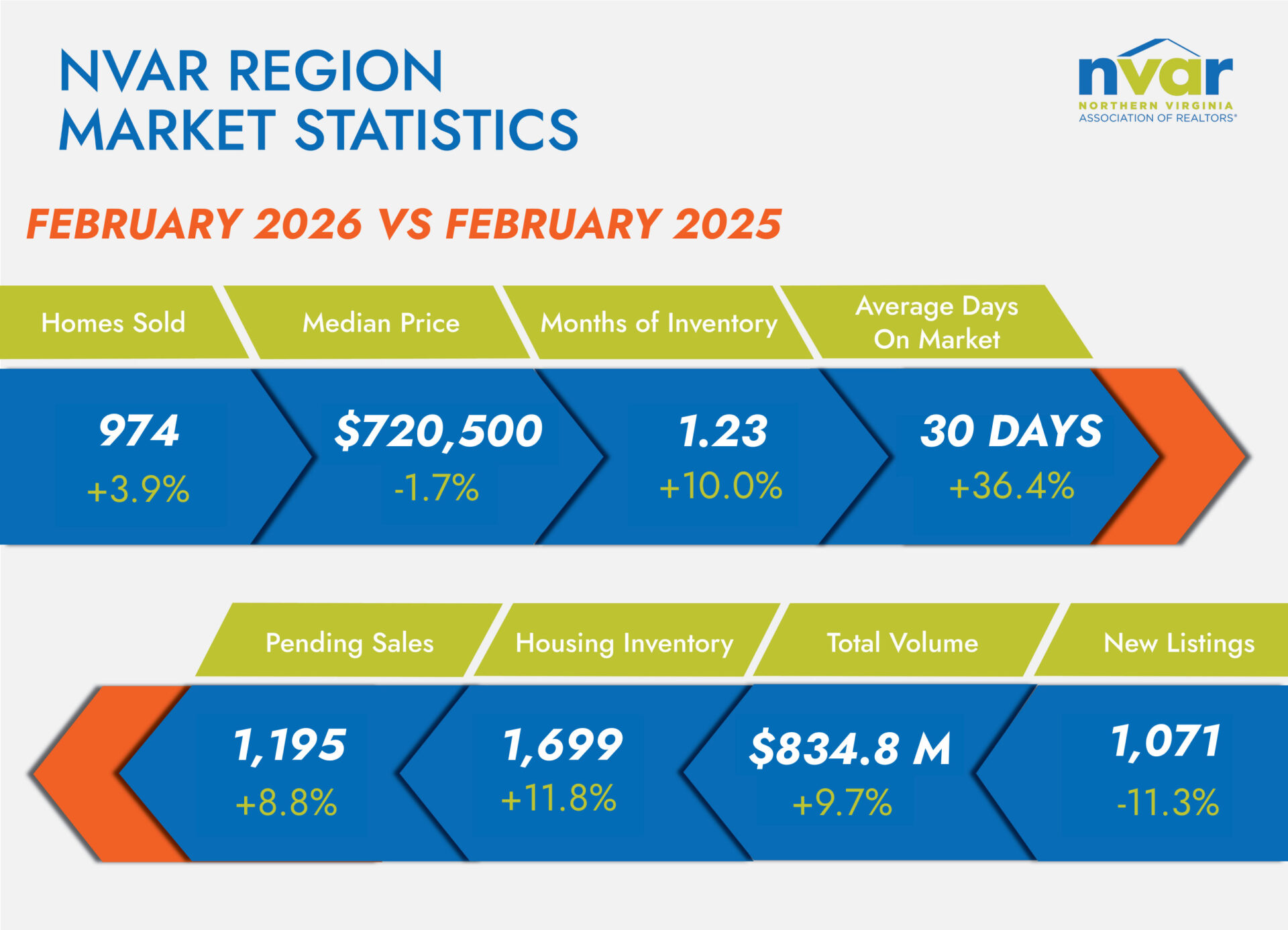 NVAR REGION
MARKET STATISTICS

nvar
NORTHERN VIRGINIA
ASSOCIATION OF REALTORS®

FEBRUARY 2026 VS FEBRUARY 2025

Homes Sold
974
+3.9%

Median Price
$720,500
-1.7%

Months of Inventory
1.23
+10.0%

Average Days On Market
30 DAYS
+36.4%

Pending Sales
1,195
+8.8%

Housing Inventory
1,699
+11.8%

Total Volume
$834.8 M
+9.7%

New Listings
1,071
-11.3%